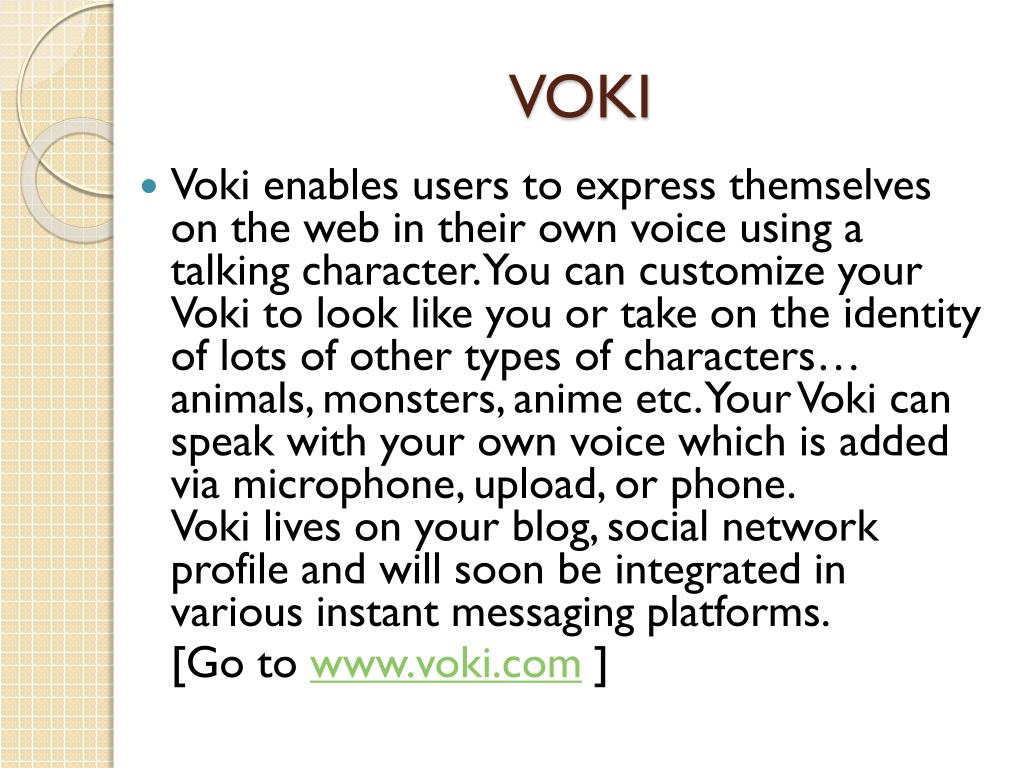 VOKI

Voki enables users to express themselves on the web in their own voice using a talking character. You can customize your Voki to look like you or take on the identity of lots of other types of characters… animals, monsters, anime etc. Your Voki can speak with your own voice which is added via microphone, upload, or phone.
Voki lives on your blog, social network profile and will soon be integrated in various instant messaging platforms.

[Go to www.voki.com ]